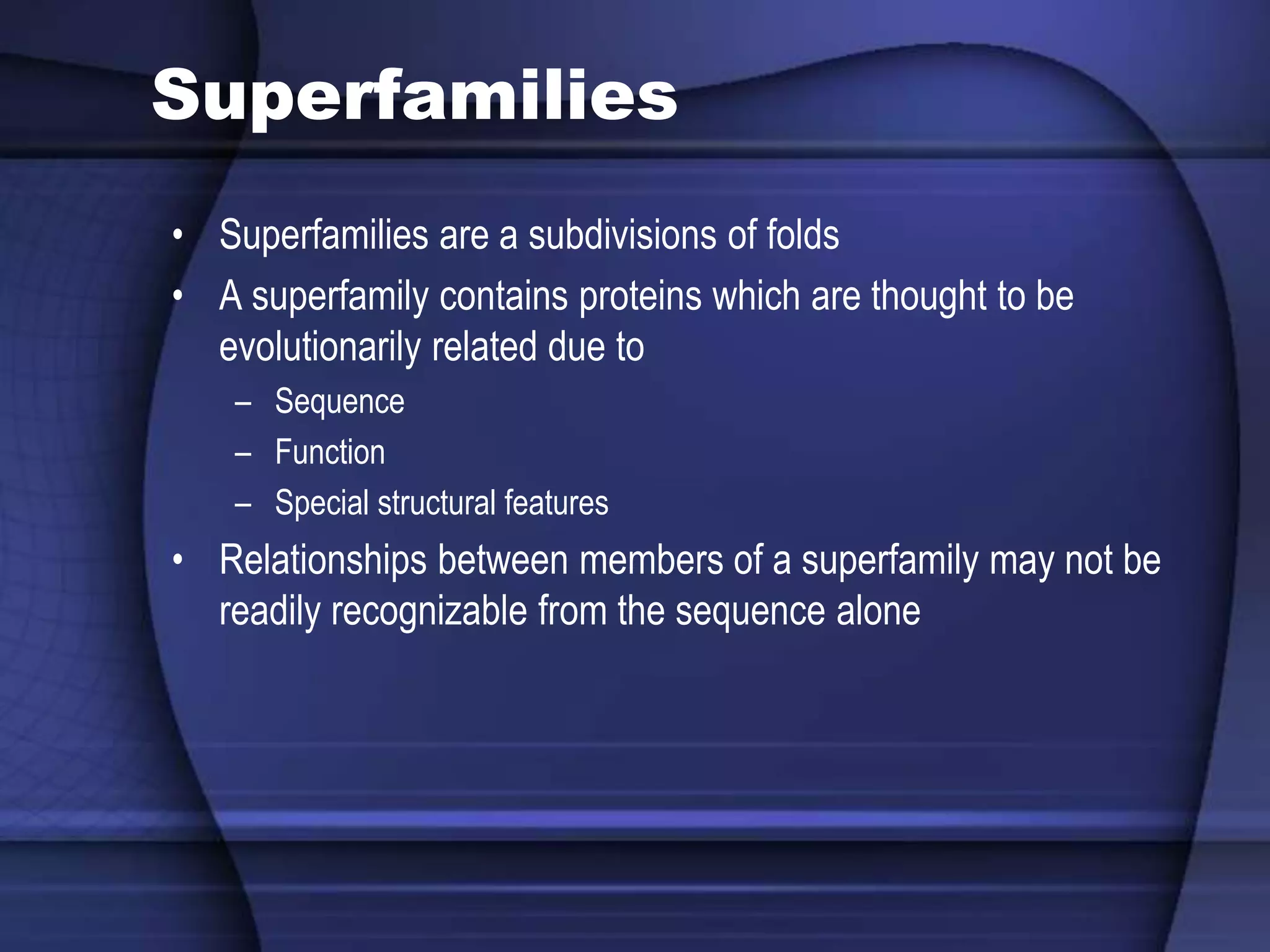 Superfamilies

• Superfamilies are a subdivisions of folds
• A superfamily contains proteins which are thought to be evolutionarily related due to
  – Sequence
  – Function
  – Special structural features
• Relationships between members of a superfamily may not be readily recognizable from the sequence alone